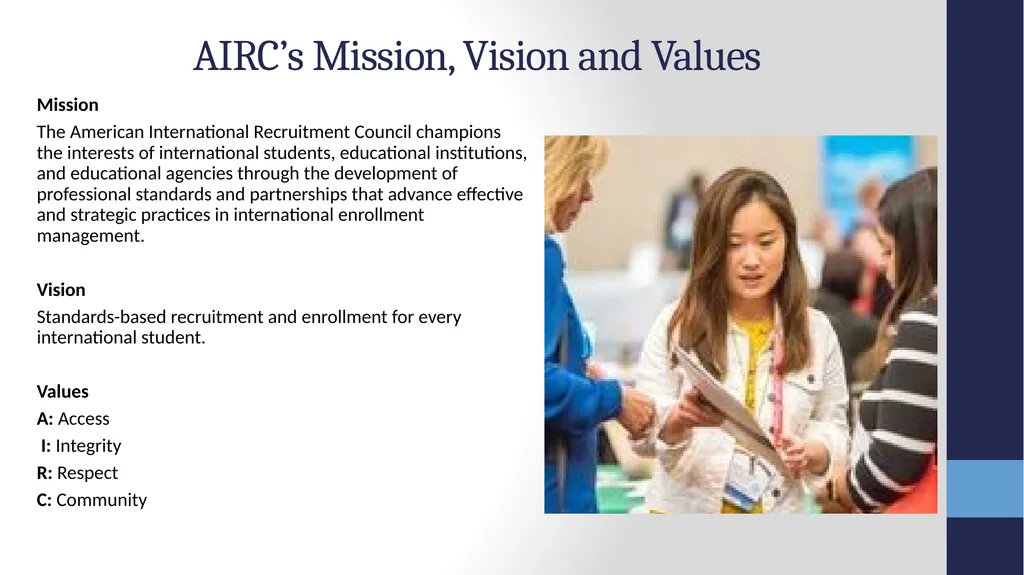 AIRC's Mission, Vision and Values

Mission

The American International Recruitment Council champions the interests of international students, educational institutions, and educational agencies through the development of professional standards and partnerships that advance effective and strategic practices in international enrollment management.

Vision

Standards-based recruitment and enrollment for every international student.

Values

A: Access

I: Integrity

R: Respect

C: Community